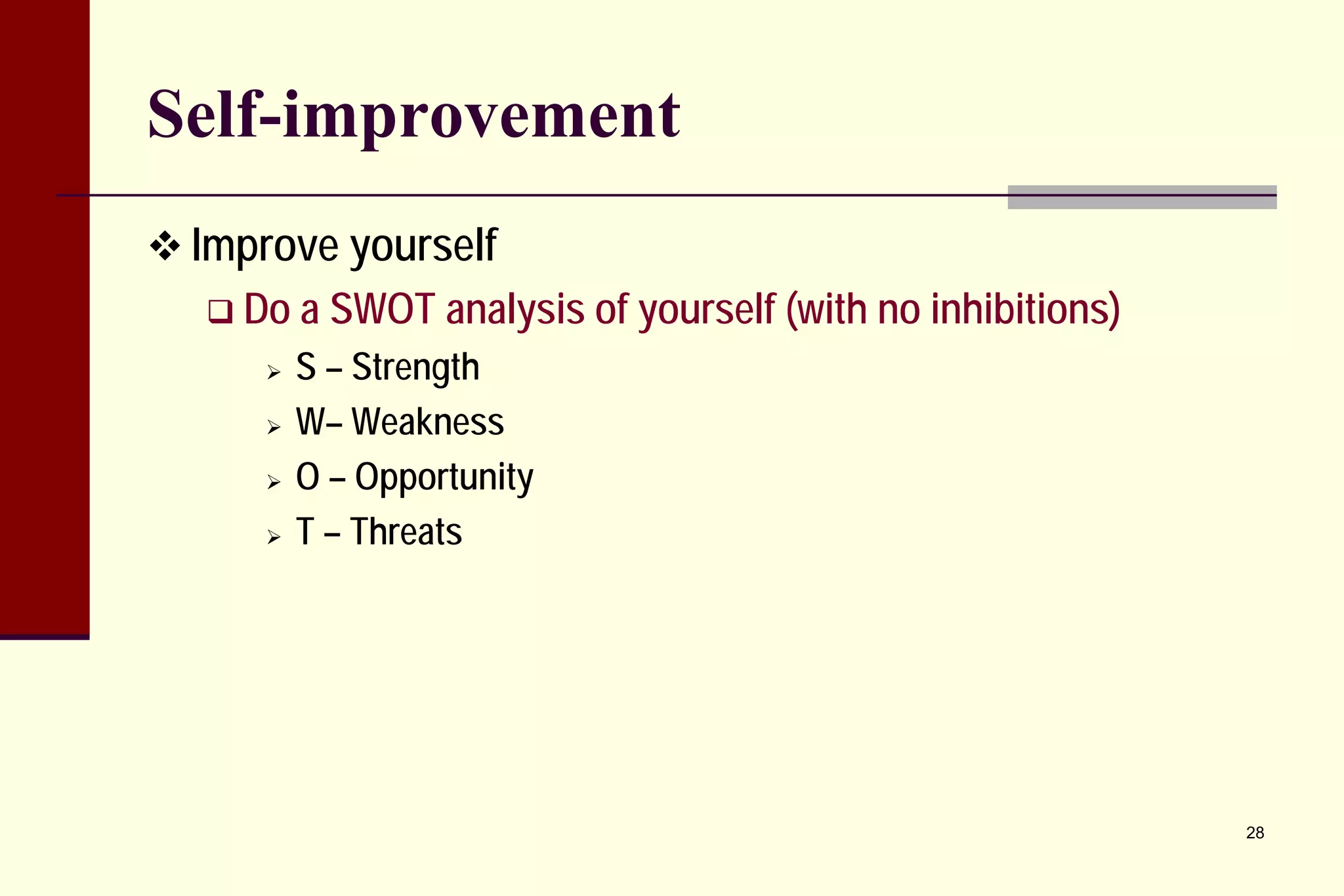 Self-improvement

❖ Improve yourself

❑ Do a SWOT analysis of yourself (with no inhibitions)

➢ S – Strength

➢ W– Weakness

➢ O – Opportunity

➢ T – Threats

28